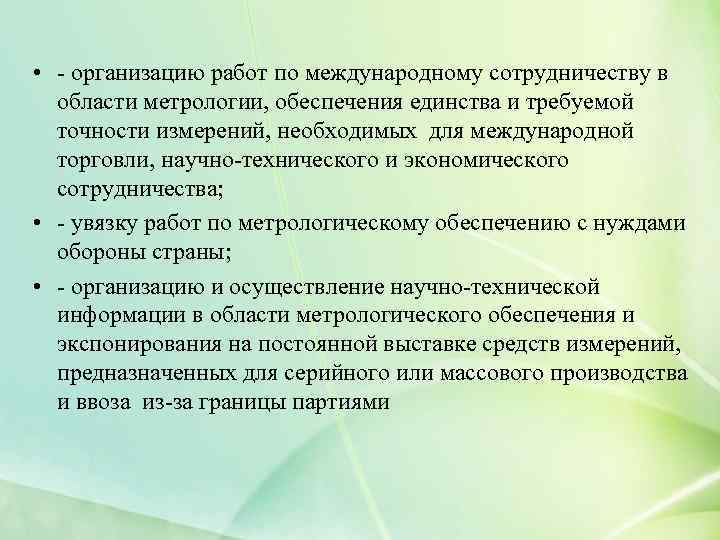 • - организацию работ по международному сотрудничеству в области метрологии, обеспечения единства и требуемой точности измерений, необходимых для международной торговли, научно-технического и экономического сотрудничества;

• - увязку работ по метрологическому обеспечению с нуждами обороны страны;

• - организацию и осуществление научно-технической информации в области метрологического обеспечения и экспонирования на постоянной выставке средств измерений, предназначенных для серийного или массового производства и ввоза из-за границы партиями